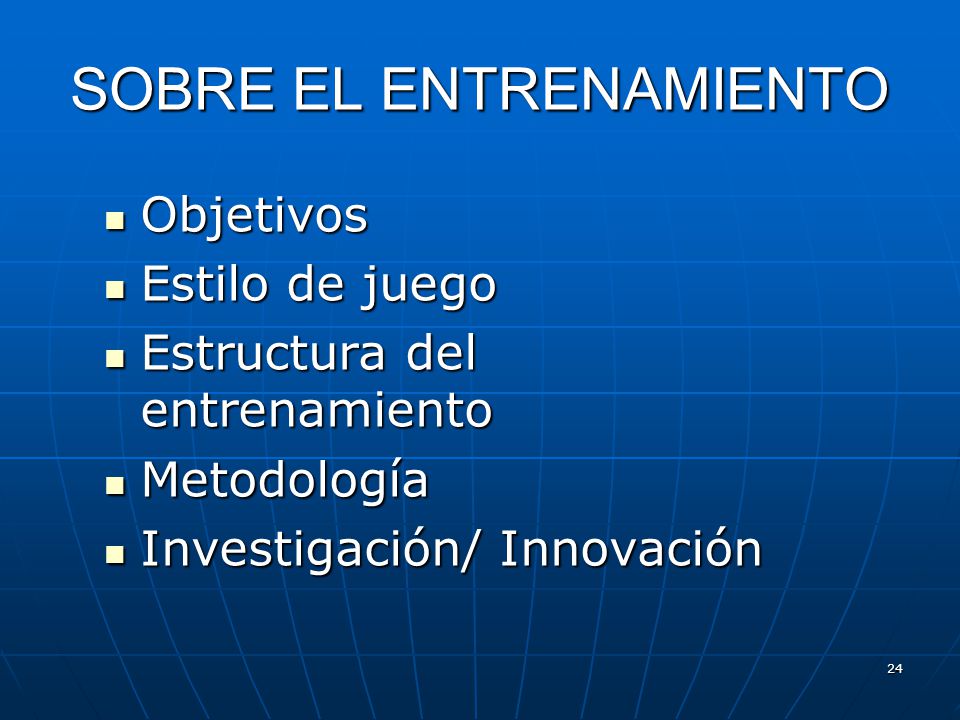 SOBRE EL ENTRENAMIENTO

- Objetivos
- Estilo de juego
- Estructura del entrenamiento
- Metodología
- Investigación/ Innovación

24